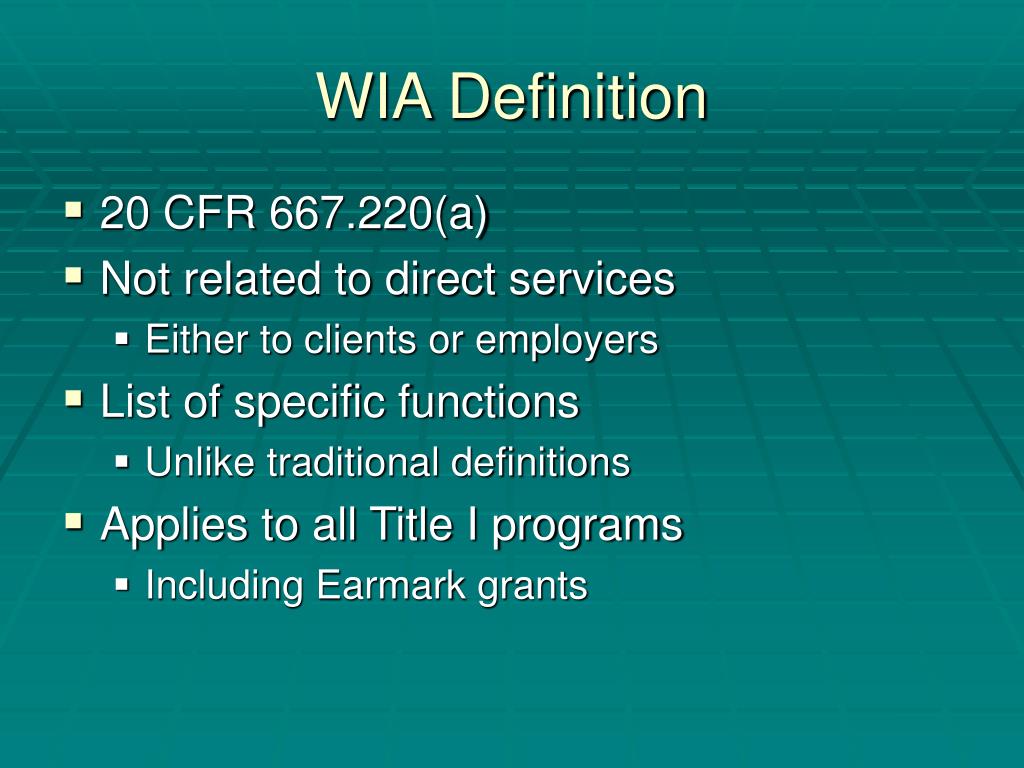 WIA Definition

- 20 CFR 667.220(a)
- Not related to direct services
  - Either to clients or employers
- List of specific functions
  - Unlike traditional definitions
- Applies to all Title I programs
  - Including Earmark grants